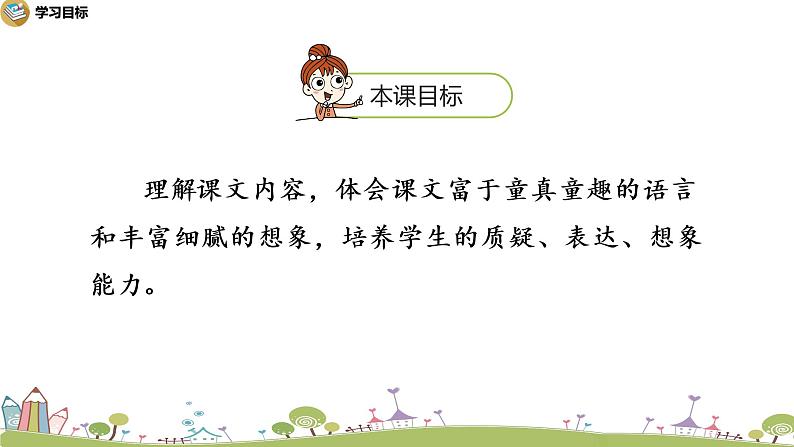 学习目标

本课目标

理解课文内容，体会课文富于童真童趣的语言和丰富细腻的想象，培养学生的质疑、表达、想象能力。